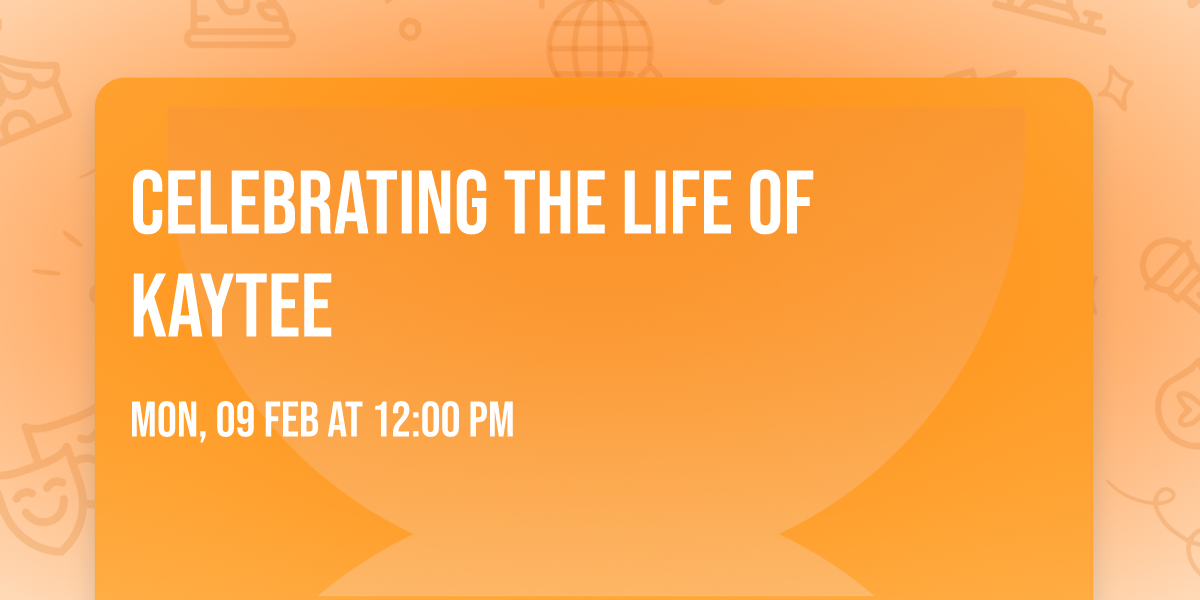 CELEBRATING THE LIFE OF KAYTEE

MON, 09 FEB AT 12:00 PM